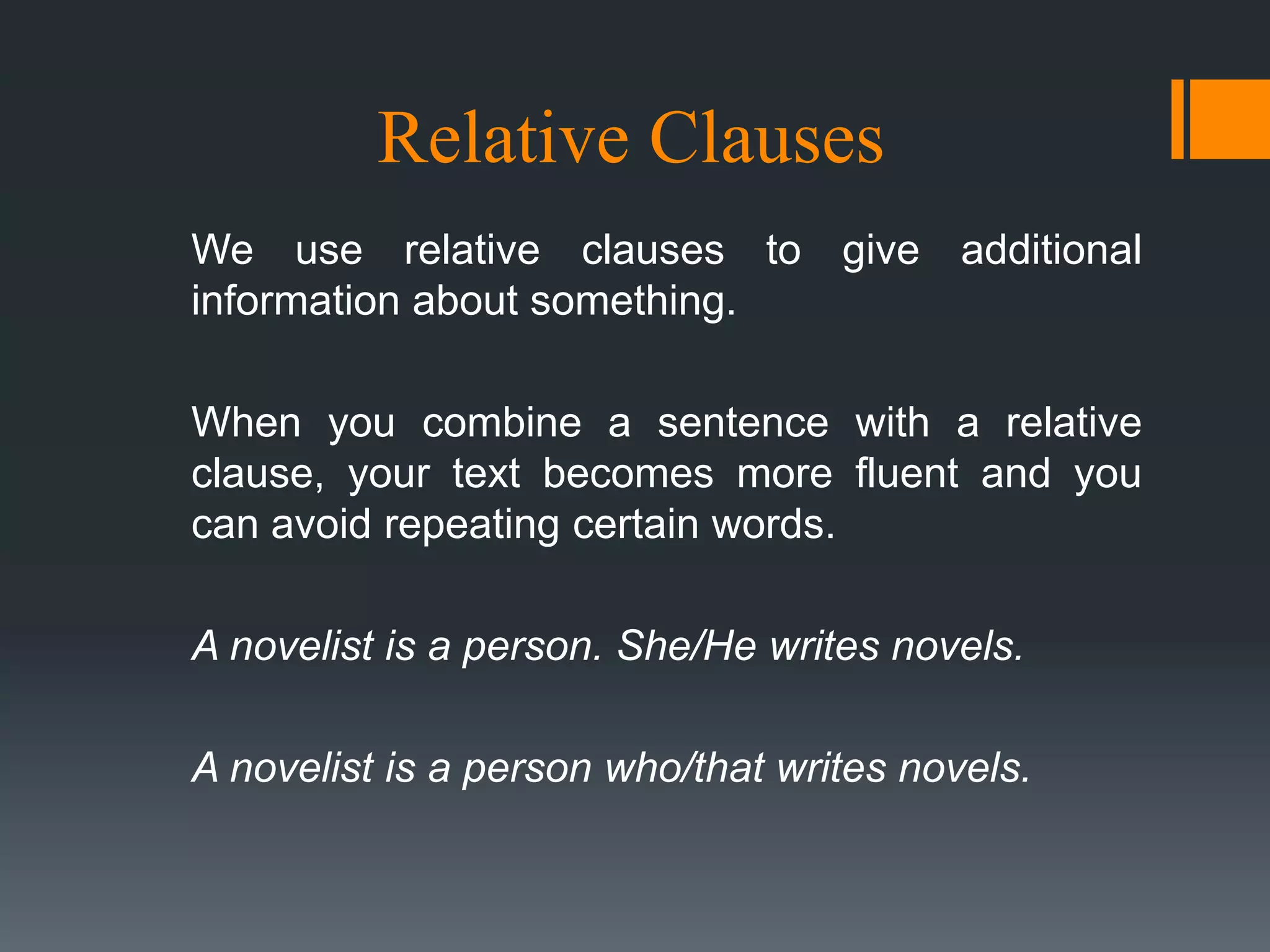 Relative Clauses

We use relative clauses to give additional information about something.

When you combine a sentence with a relative clause, your text becomes more fluent and you can avoid repeating certain words.

A novelist is a person. She/He writes novels.

A novelist is a person who/that writes novels.